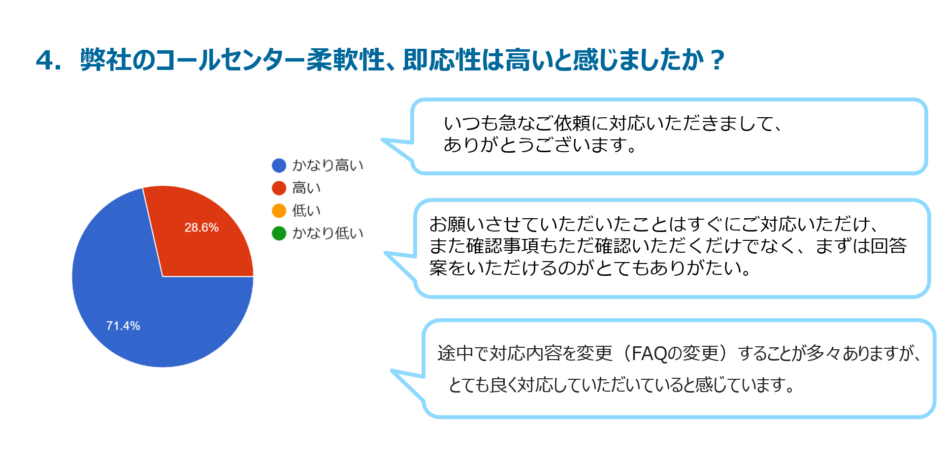 4.  弊社のコールセンター柔軟性、即応性は高いと感じましたか？

かなり高い
高い
低い
かなり低い

28.6%

71.4%

いつも急なご依頼に対応いただきまして、ありがとうございます。

お願いさせていただいたことはすぐにご対応いただけ、また確認事項もただ確認いただくだけでなく、まずは回答案をいただけるのがとてもありがたい。

途中で対応内容を変更（FAQの変更）することが多々ありますが、とても良く対応していただいていると感じています。